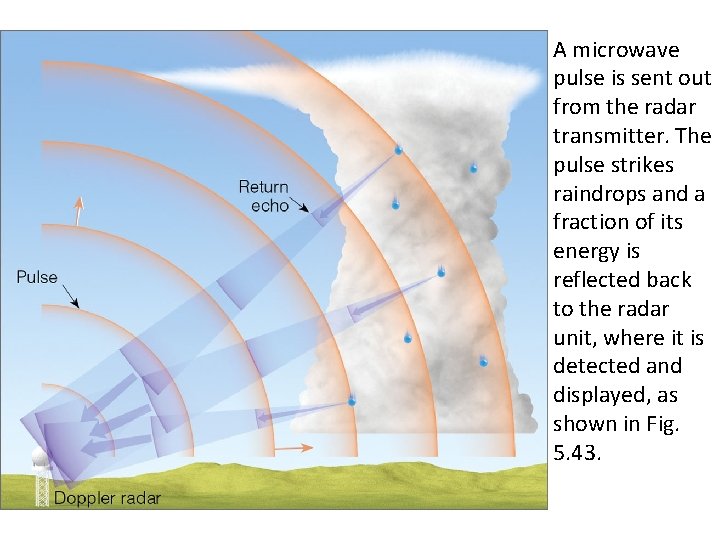 Return echo

Pulse

Doppler radar

A microwave pulse is sent out from the radar transmitter. The pulse strikes raindrops and a fraction of its energy is reflected back to the radar unit, where it is detected and displayed, as shown in Fig. 5.43.